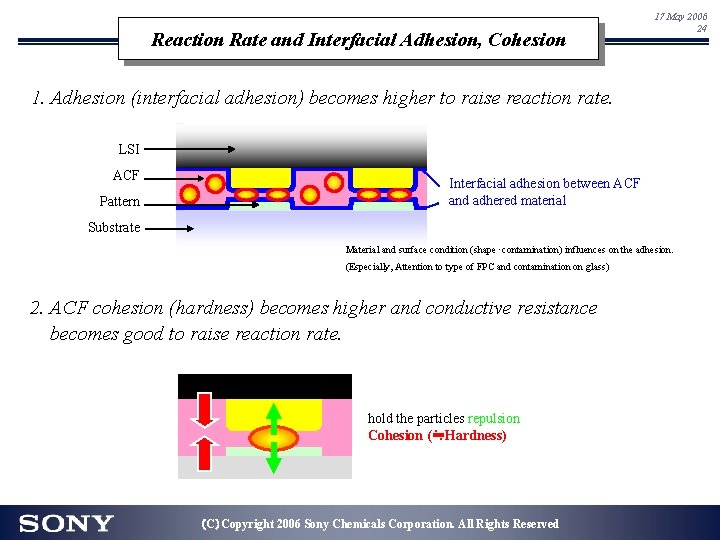 17 May 2006
24

Reaction Rate and Interfacial Adhesion, Cohesion

1. Adhesion (interfacial adhesion) becomes higher to raise reaction rate.

LSI

ACF

Pattern

Substrate

Interfacial adhesion between ACF and adhered material

Material and surface condition (shape · contamination) influences on the adhesion.
(Especially, Attention to type of FPC and contamination on glass)

2. ACF cohesion (hardness) becomes higher and conductive resistance becomes good to raise reaction rate.

hold the particles repulsion
Cohesion (≒Hardness)

SONY

(C) Copyright 2006 Sony Chemicals Corporation. All Rights Reserved